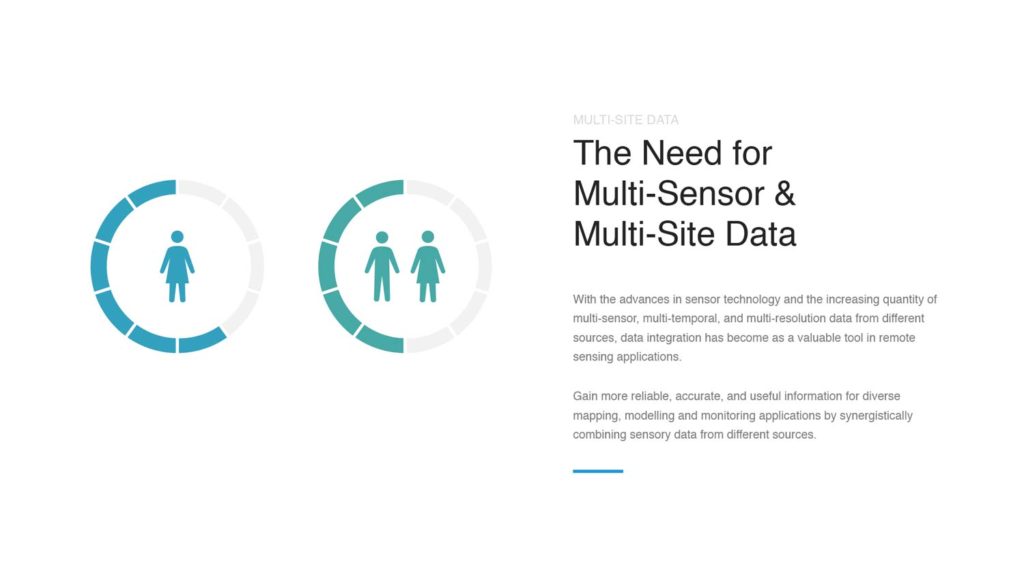 MULTI-SITE DATA

The Need for Multi-Sensor & Multi-Site Data

With the advances in sensor technology and the increasing quantity of multi-sensor, multi-temporal, and multi-resolution data from different sources, data integration has become as a valuable tool in remote sensing applications.

Gain more reliable, accurate, and useful information for diverse mapping, modelling and monitoring applications by synergistically combining sensory data from different sources.